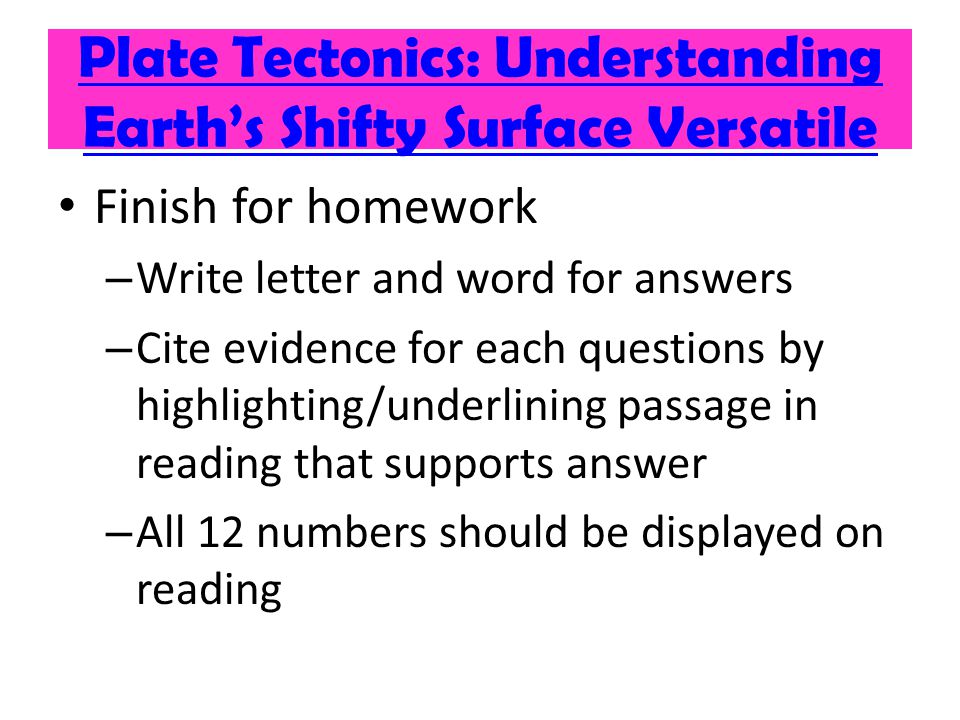 Plate Tectonics: Understanding Earth's Shifty Surface Versatile

• Finish for homework
– Write letter and word for answers
– Cite evidence for each questions by highlighting/underlining passage in reading that supports answer
– All 12 numbers should be displayed on reading